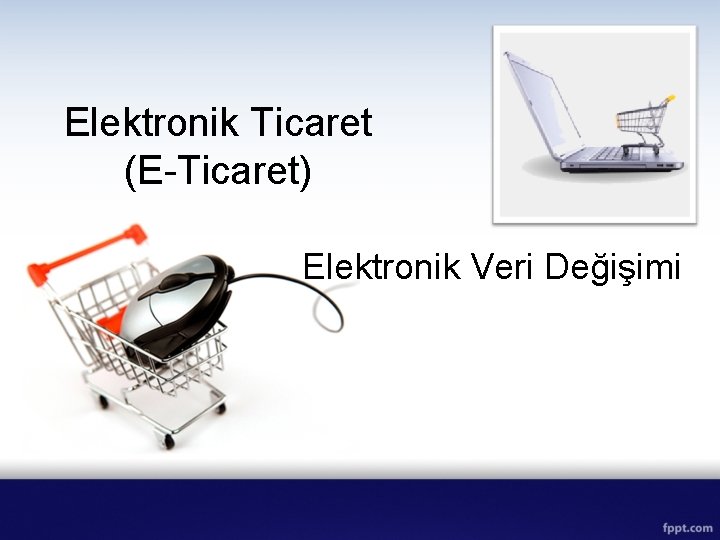 Elektronik Ticaret
(E-Ticaret)

Elektronik Veri Değişimi

fppt.com